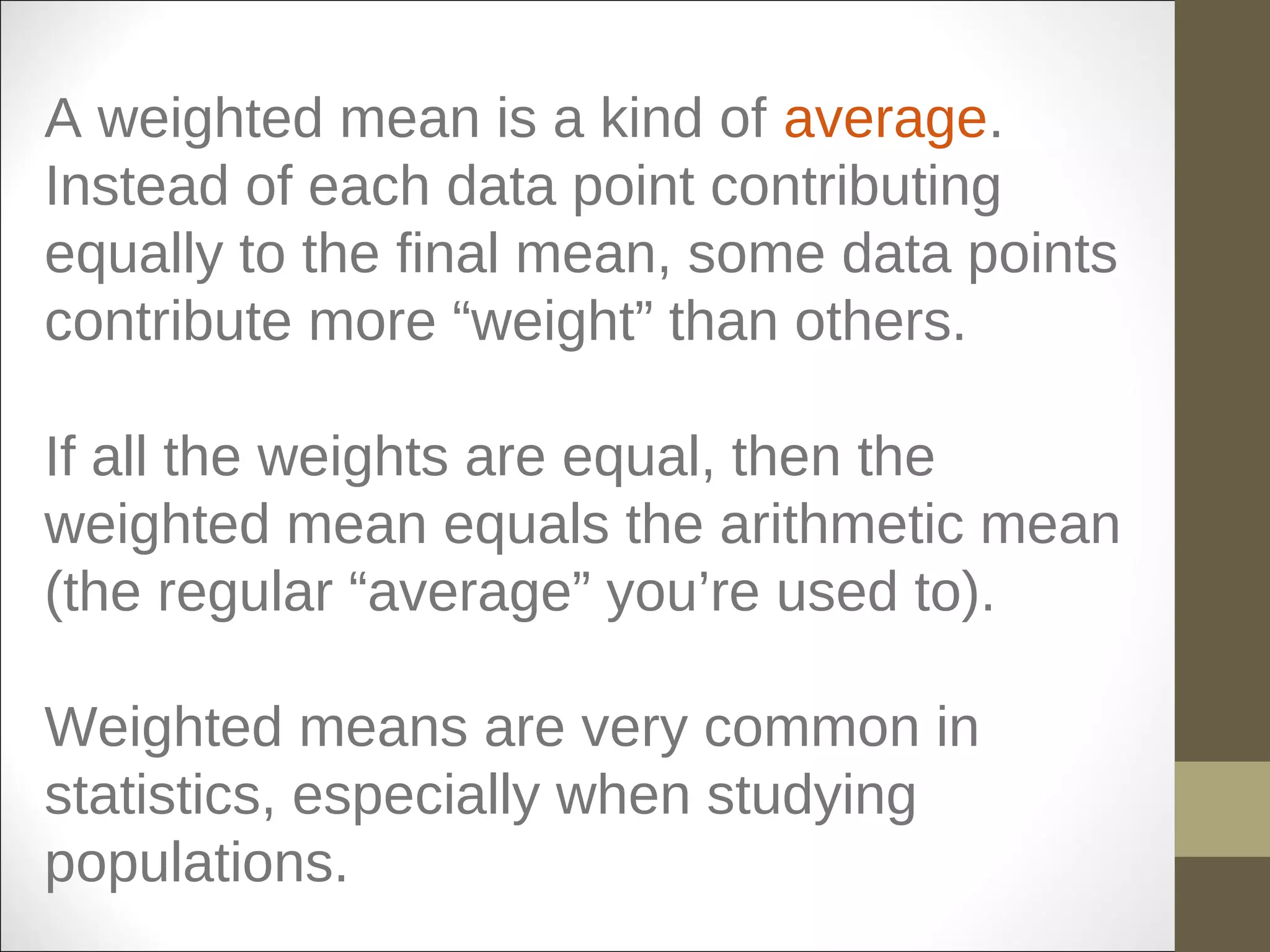 A weighted mean is a kind of average. Instead of each data point contributing equally to the final mean, some data points contribute more “weight” than others.

If all the weights are equal, then the weighted mean equals the arithmetic mean (the regular “average” you’re used to).

Weighted means are very common in statistics, especially when studying populations.